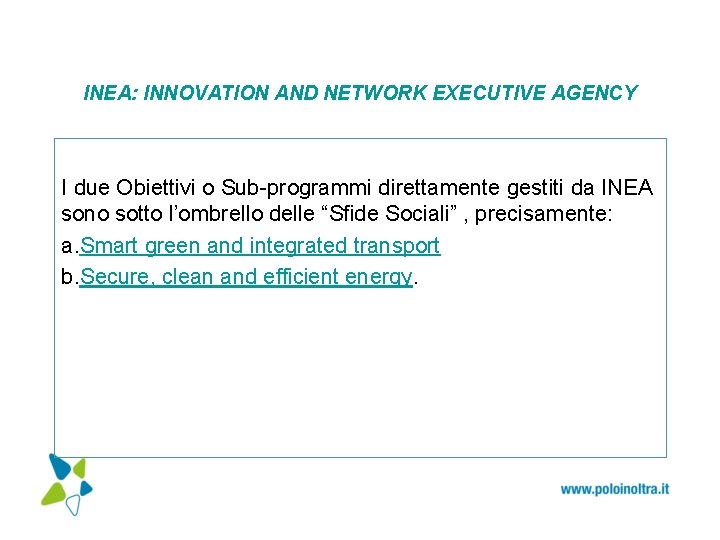 INEA: INNOVATION AND NETWORK EXECUTIVE AGENCY

I due Obiettivi o Sub-programmi direttamente gestiti da INEA sono sotto l'ombrello delle "Sfide Sociali" , precisamente:

a.Smart green and integrated transport

b.Secure, clean and efficient energy.

www.poloinoltra.it